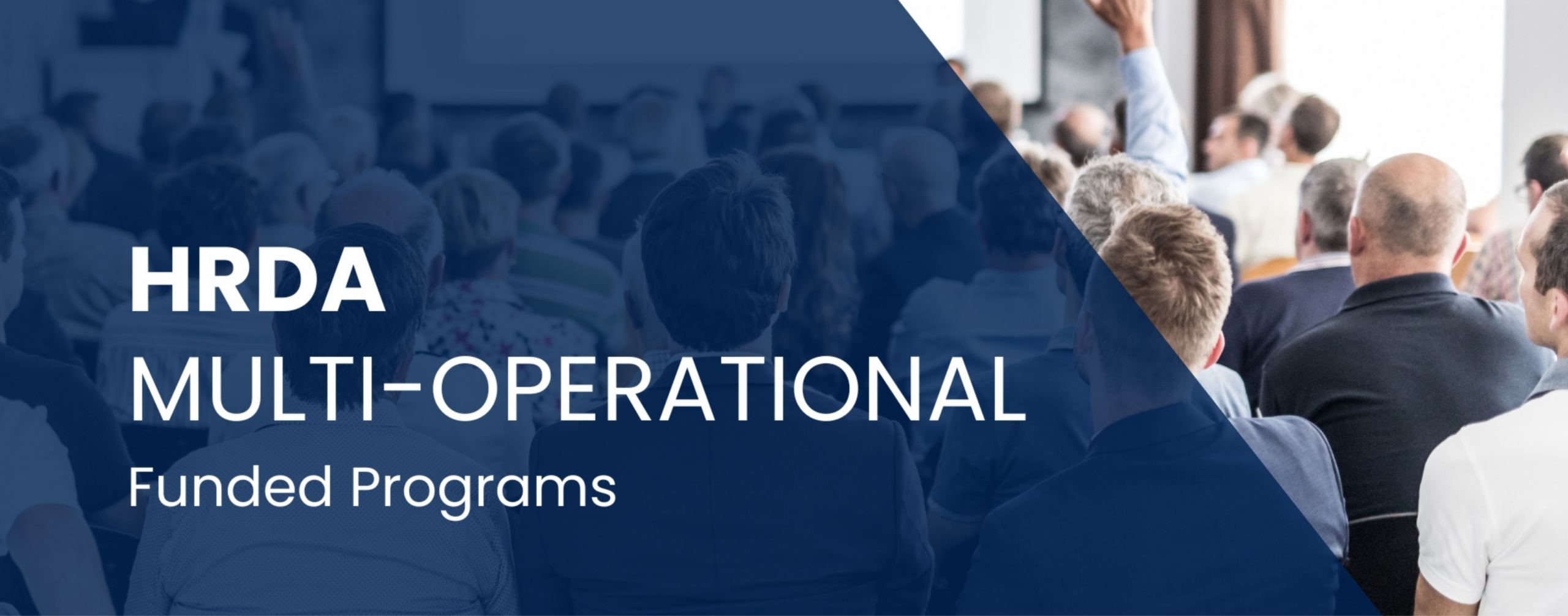 HRDA
MULTI-OPERATIONAL
Funded Programs